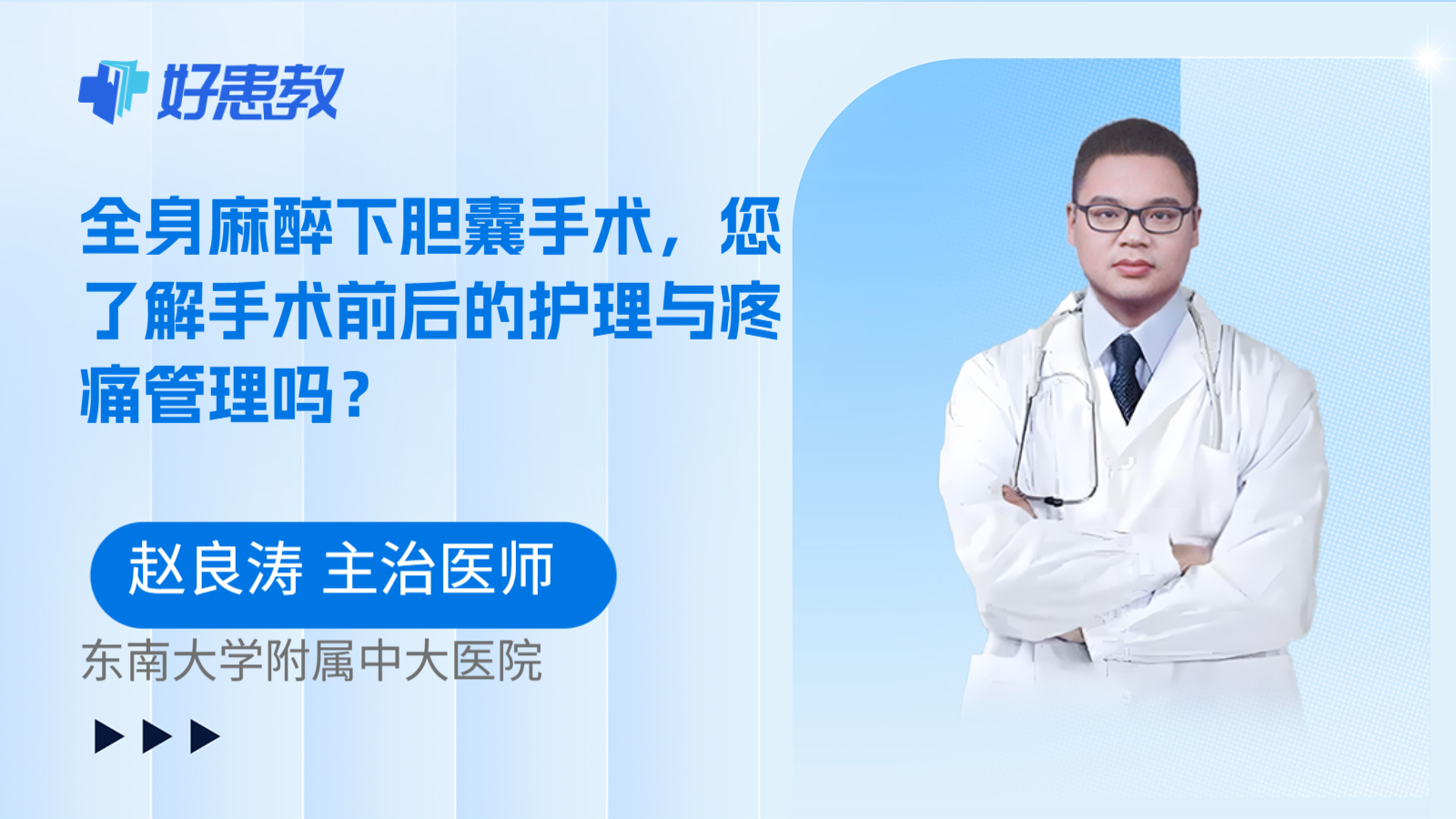 好患教

全身麻醉下胆囊手术，您了解手术前后的护理与疼痛管理吗？

赵良涛 主治医师

东南大学附属中大医院